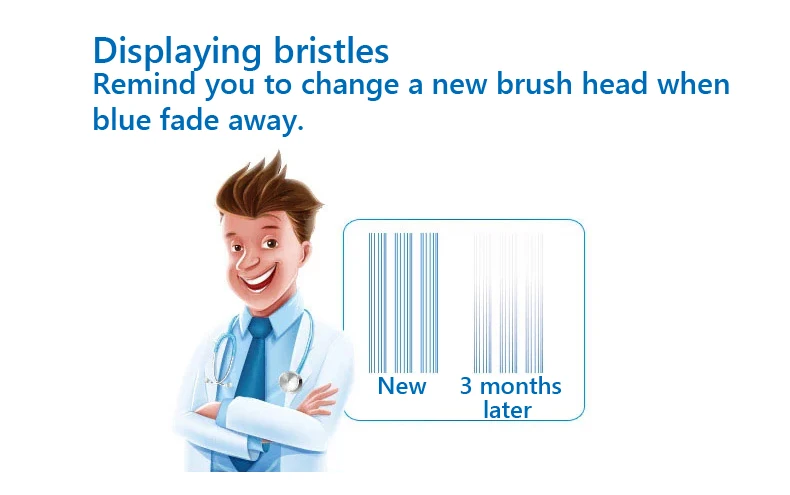 Displaying bristles
Remind you to change a new brush head when blue fade away.

New

3 months later